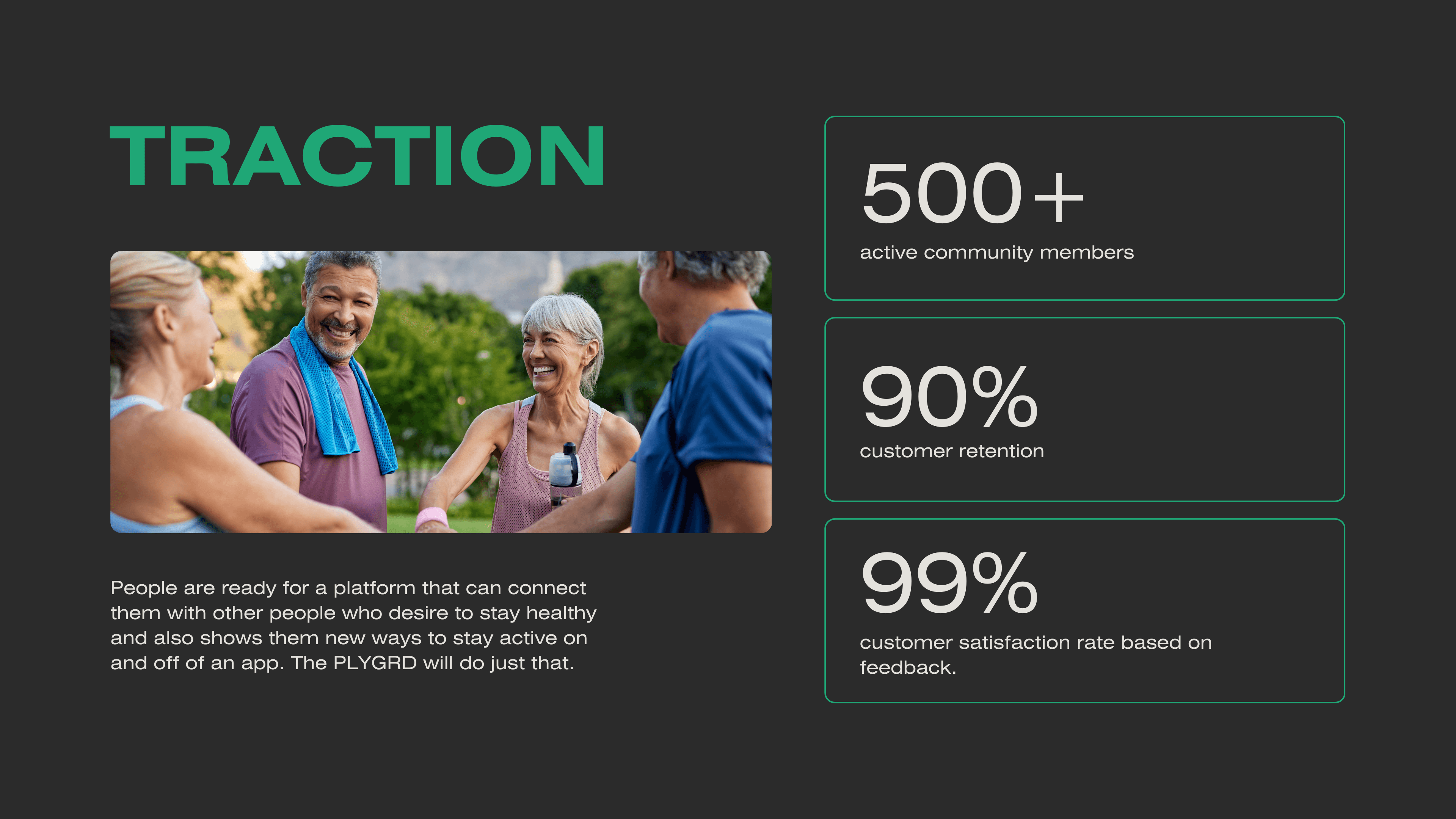 TRACTION

People are ready for a platform that can connect them with other people who desire to stay healthy and also shows them new ways to stay active on and off of an app. The PLYGRD will do just that.

500+
active community members

90%
customer retention

99%
customer satisfaction rate based on feedback.